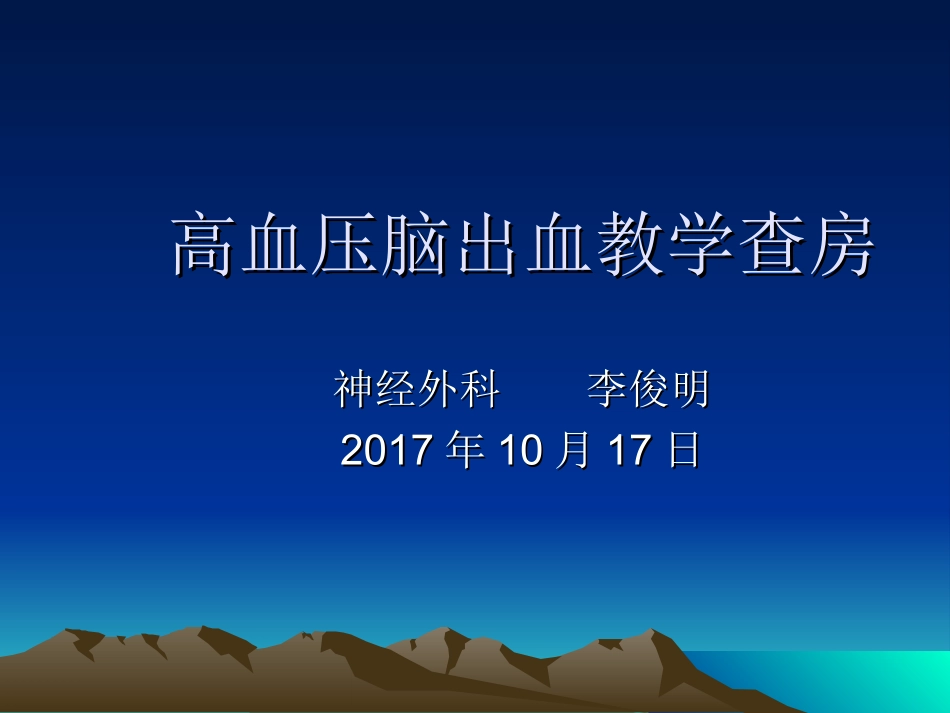 高血压脑出血教学查房

神经外科　　李俊明
2017 年 10 月 17 日